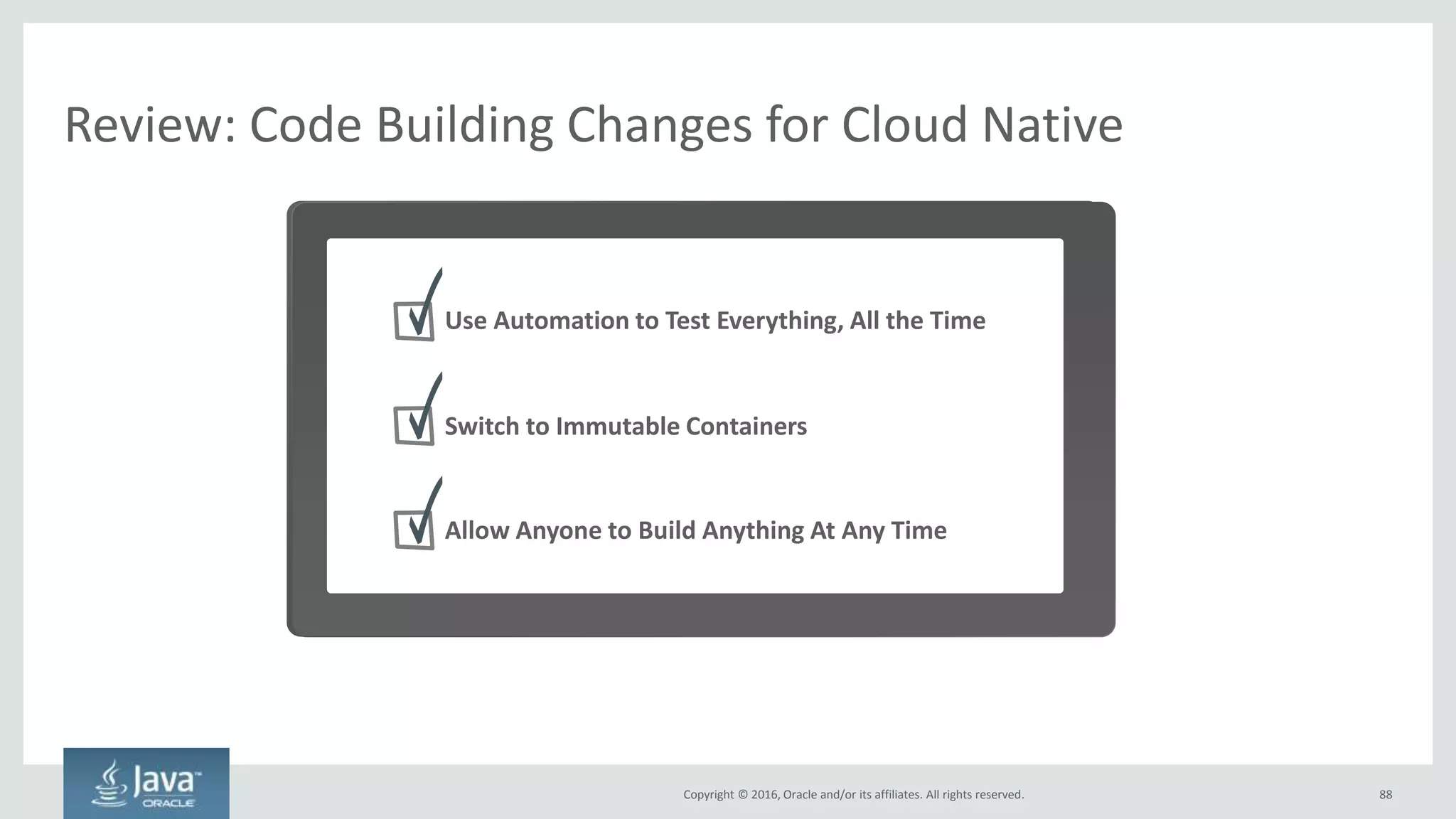 Review: Code Building Changes for Cloud Native

Use Automation to Test Everything, All the Time

Switch to Immutable Containers

Allow Anyone to Build Anything At Any Time

Java™
ORACLE

Copyright © 2016, Oracle and/or its affiliates. All rights reserved.

88